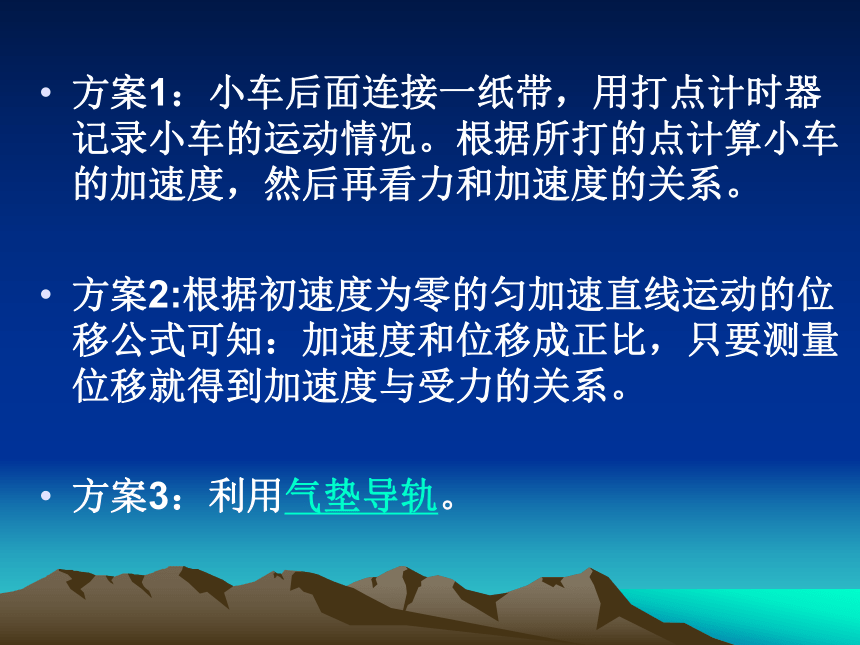 • 方案1：小车后面连接一纸带，用打点计时器记录小车的运动情况。根据所打的点计算小车的加速度，然后再看力和加速度的关系。

• 方案2:根据初速度为零的匀加速直线运动的位移公式可知：加速度和位移成正比，只要测量位移就得到加速度与受力的关系。

• 方案3：利用气垫导轨。